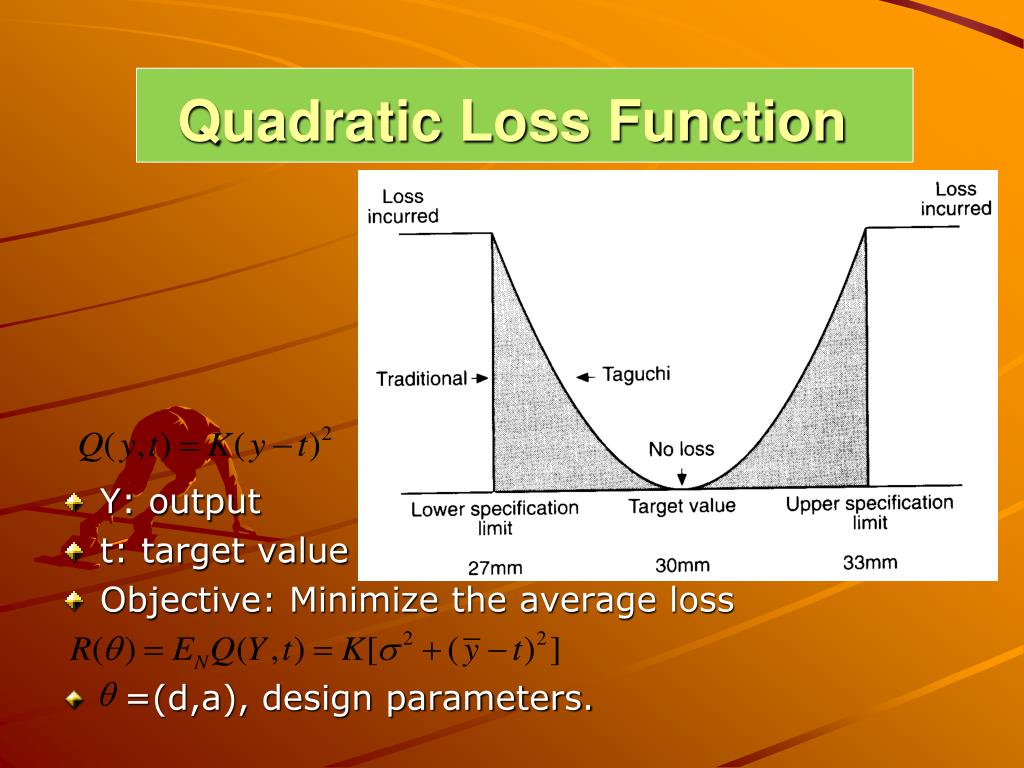 Quadratic Loss Function

Loss incurred

Loss incurred

Traditional

Taguchi

No loss

Lower specification limit

Target value

Upper specification limit

27mm

30mm

33mm

$Q(y,t) = K(y-t)^2$

Y: output

t: target value

Objective: Minimize the average loss

$R(\theta) = E_N Q(Y,t) = K[\sigma^2 + (\bar{y}-t)^2]$

$\theta$ =(d,a), design parameters.